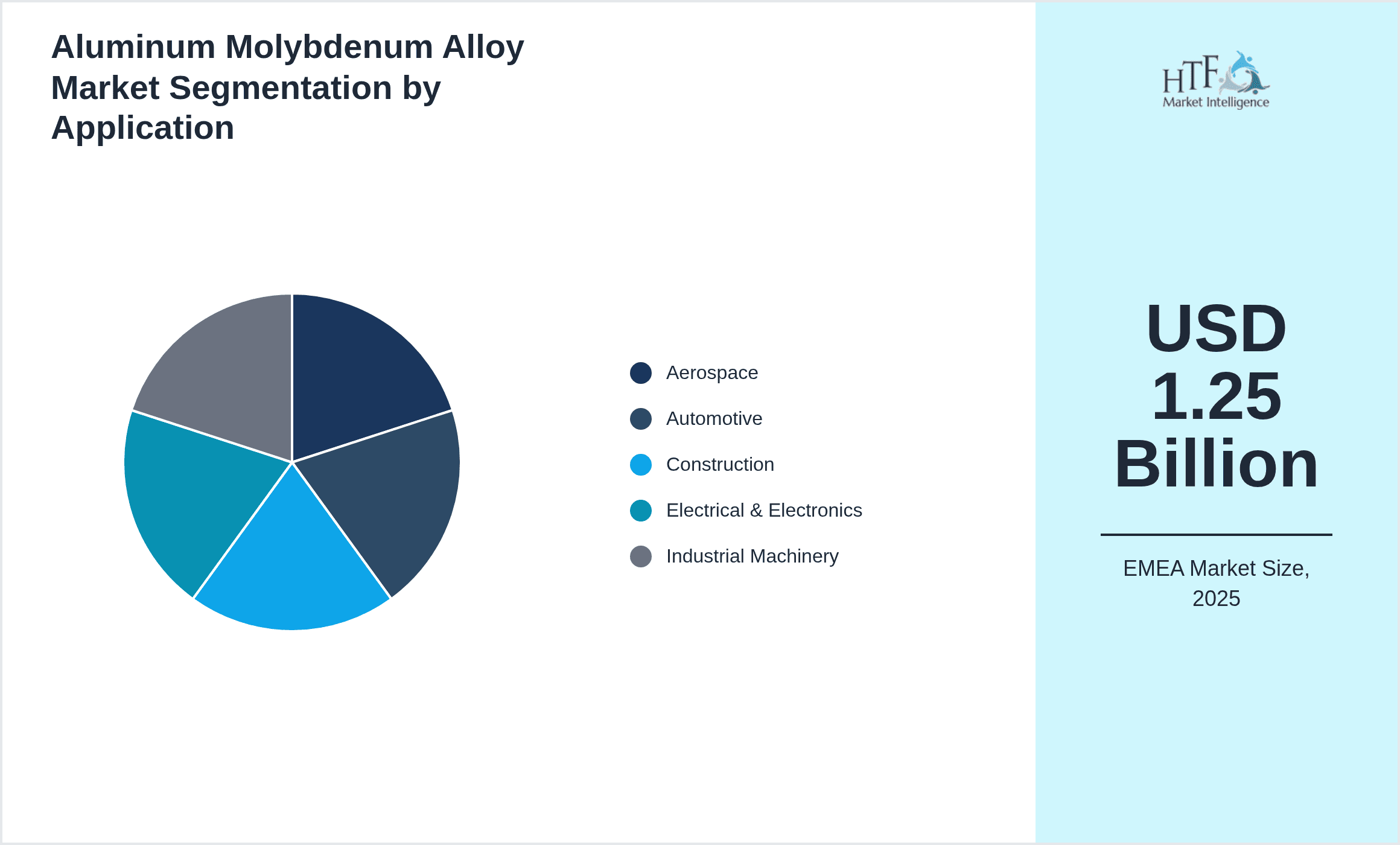 Aluminum Molybdenum Alloy Market Segmentation by Application

Aerospace
Automotive
Construction
Electrical & Electronics
Industrial Machinery

HTF Market Intelligence

USD 1.25 Billion

EMEA Market Size, 2025